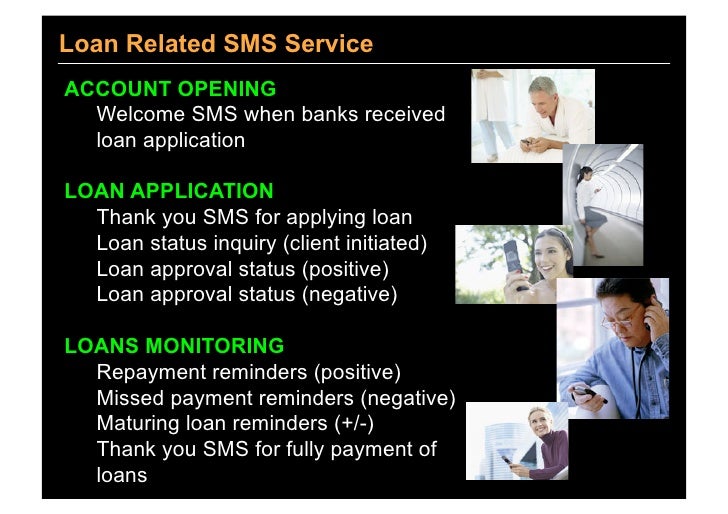 Loan Related SMS Service

ACCOUNT OPENING
Welcome SMS when banks received loan application

LOAN APPLICATION
Thank you SMS for applying loan
Loan status inquiry (client initiated)
Loan approval status (positive)
Loan approval status (negative)

LOANS MONITORING
Repayment reminders (positive)
Missed payment reminders (negative)
Maturing loan reminders (+/-)
Thank you SMS for fully payment of loans